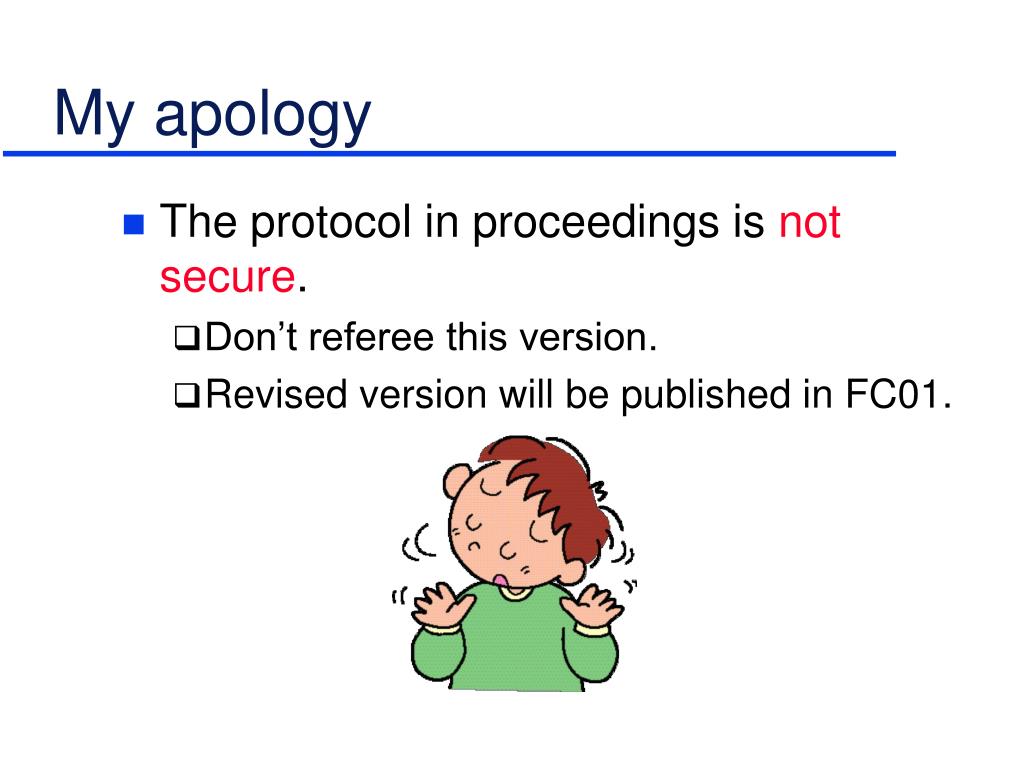 My apology

The protocol in proceedings is not secure.

Don’t referee this version.

Revised version will be published in FC01.